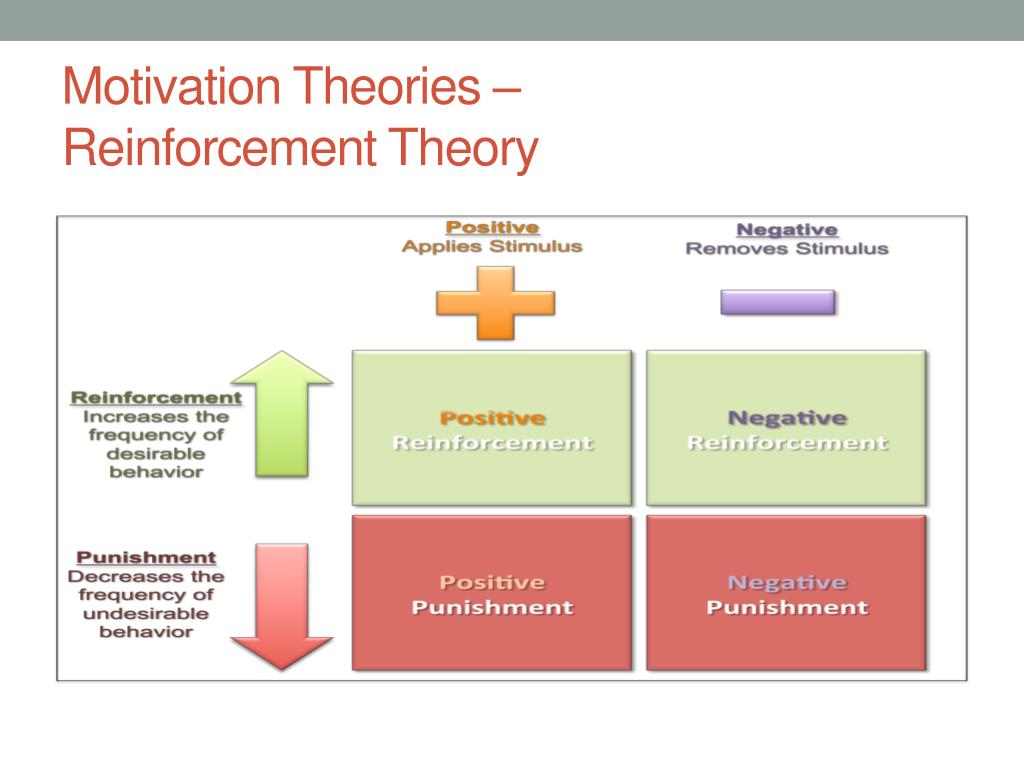 Motivation Theories – Reinforcement Theory

Positive
Applies Stimulus

Negative
Removes Stimulus

Reinforcement
Increases the frequency of desirable behavior

Positive
Reinforcement

Negative
Reinforcement

Punishment
Decreases the frequency of undesirable behavior

Positive
Punishment

Negative
Punishment